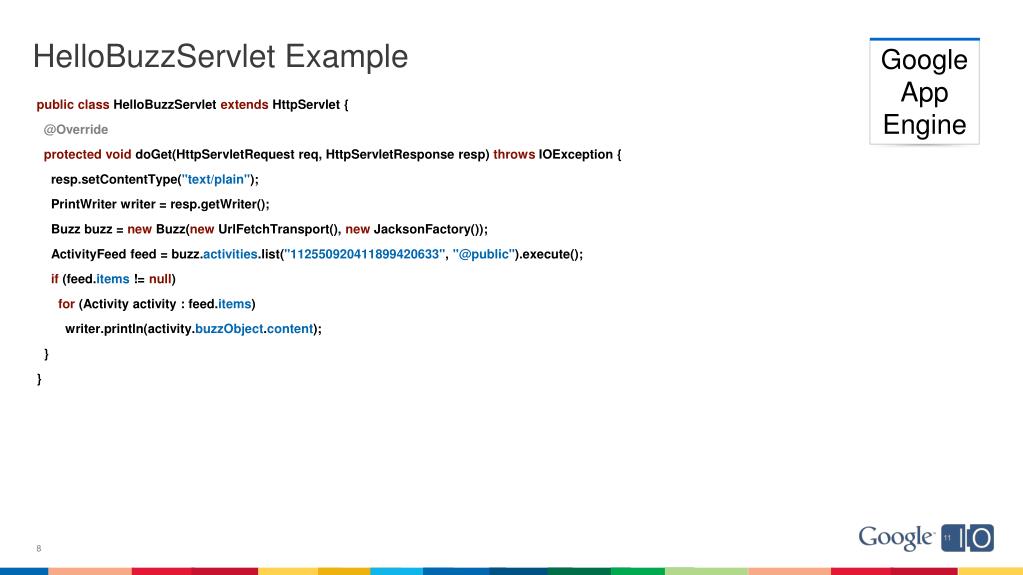 HelloBuzzServlet Example

Google App Engine

public class HelloBuzzServlet extends HttpServlet {
@Override
protected void doGet(HttpServletRequest req, HttpServletResponse resp) throws IOException {
resp.setContentType("text/plain");
PrintWriter writer = resp.getWriter();
Buzz buzz = new Buzz(new UrlFetchTransport(), new JacksonFactory());
ActivityFeed feed = buzz.activities.list("112550920411899420633", "@public").execute();
if (feed.items != null)
for (Activity activity : feed.items)
writer.println(activity.buzzObject.content);
}
}

8

Google 11 IO